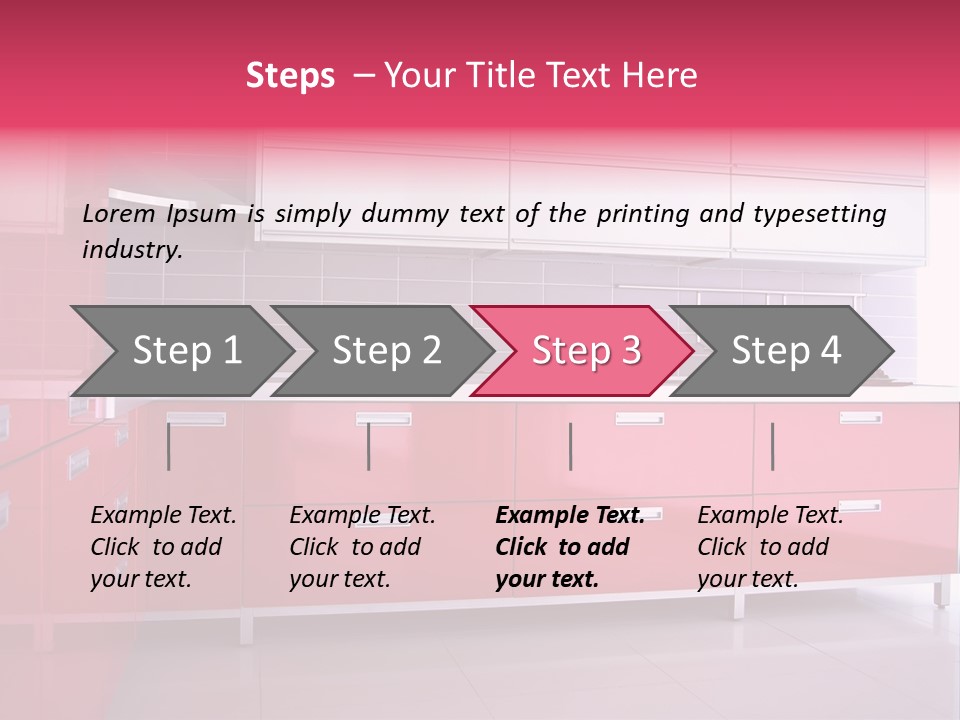 Steps – Your Title Text Here

Lorem Ipsum is simply dummy text of the printing and typesetting industry.

Step 1

Step 2

Step 3

Step 4

Example Text. Click to add your text.

Example Text. Click to add your text.

Example Text. Click to add your text.

Example Text. Click to add your text.